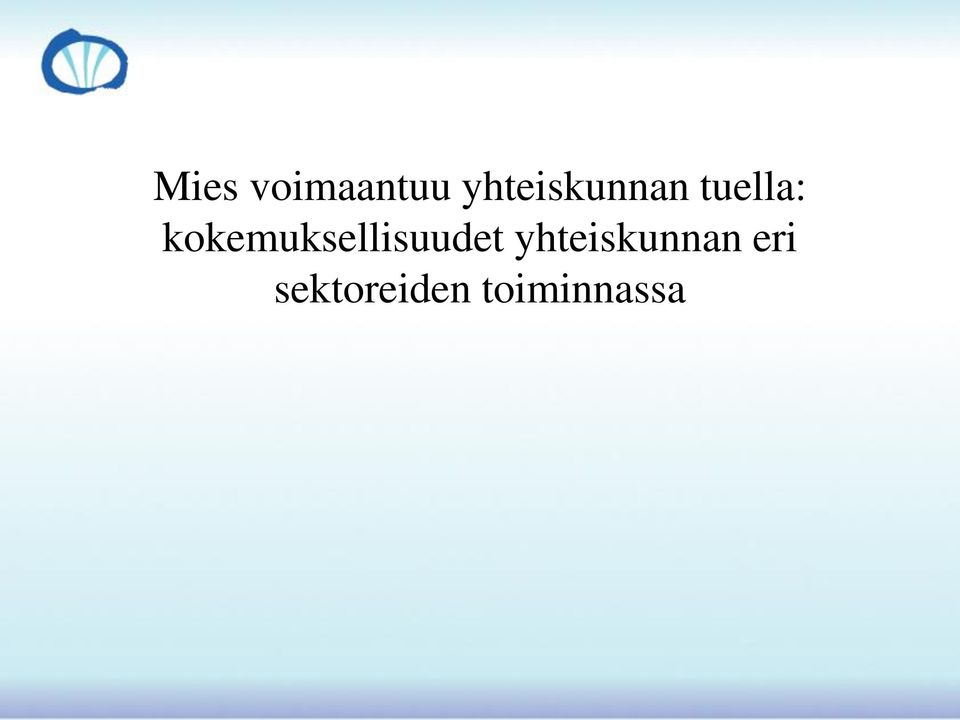 Mies voimaantuu yhteiskunnan tuella: kokemuksellisuudet yhteiskunnan eri sektoreiden toiminnassa